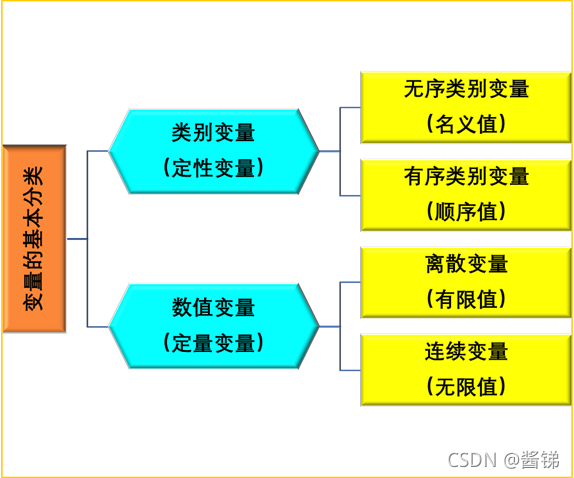 变量的基本分类

类别变量
（定性变量）

无序类别变量
（名义值）

有序类别变量
（顺序值）

数值变量
（定量变量）

离散变量
（有限值）

连续变量
（无限值）

CSDN @酱锑